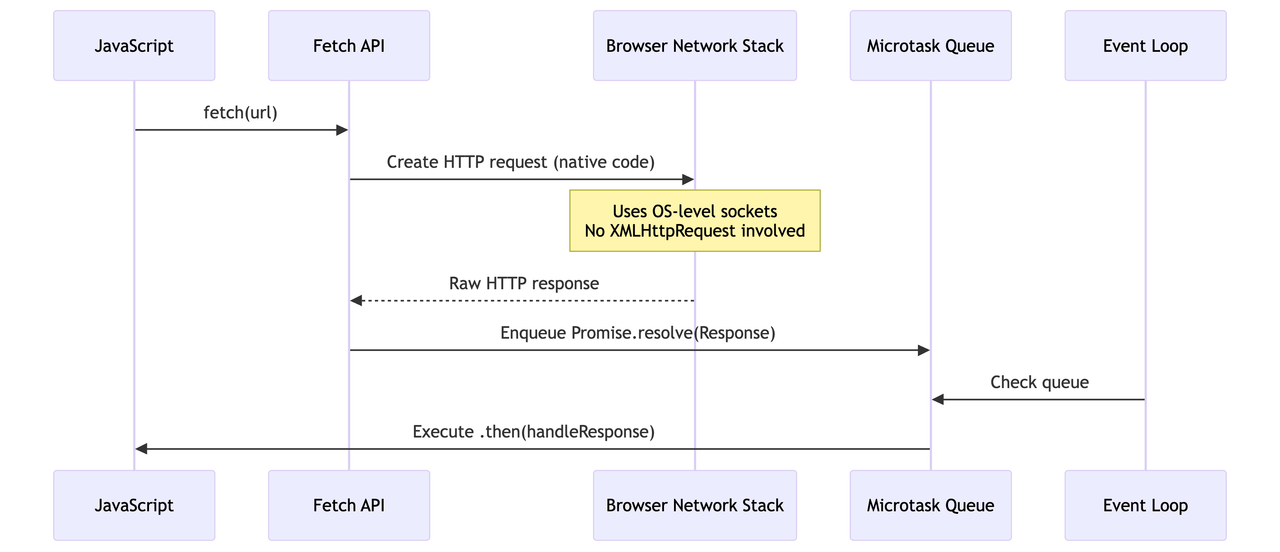 JavaScript
Fetch API
Browser Network Stack
Microtask Queue
Event Loop

fetch(url)

Create HTTP request (native code)

Uses OS-level sockets
No XMLHttpRequest involved

Raw HTTP response

Enqueue Promise.resolve(Response)

Check queue

Execute .then(handleResponse)

JavaScript
Fetch API
Browser Network Stack
Microtask Queue
Event Loop